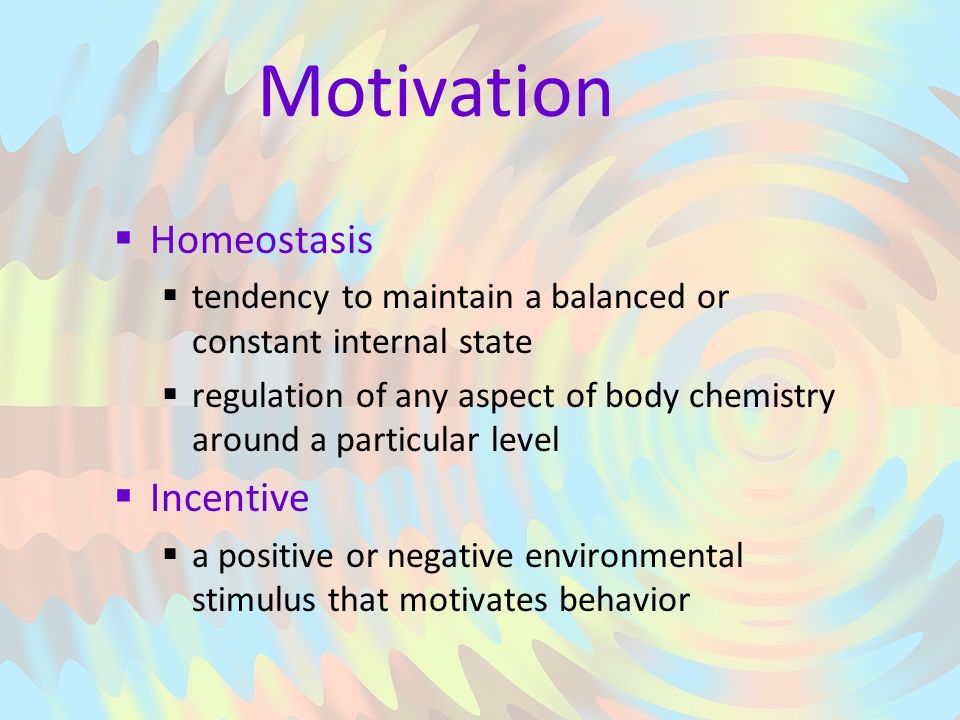 Motivation

▪ Homeostasis
▪ tendency to maintain a balanced or constant internal state
▪ regulation of any aspect of body chemistry around a particular level

▪ Incentive
▪ a positive or negative environmental stimulus that motivates behavior